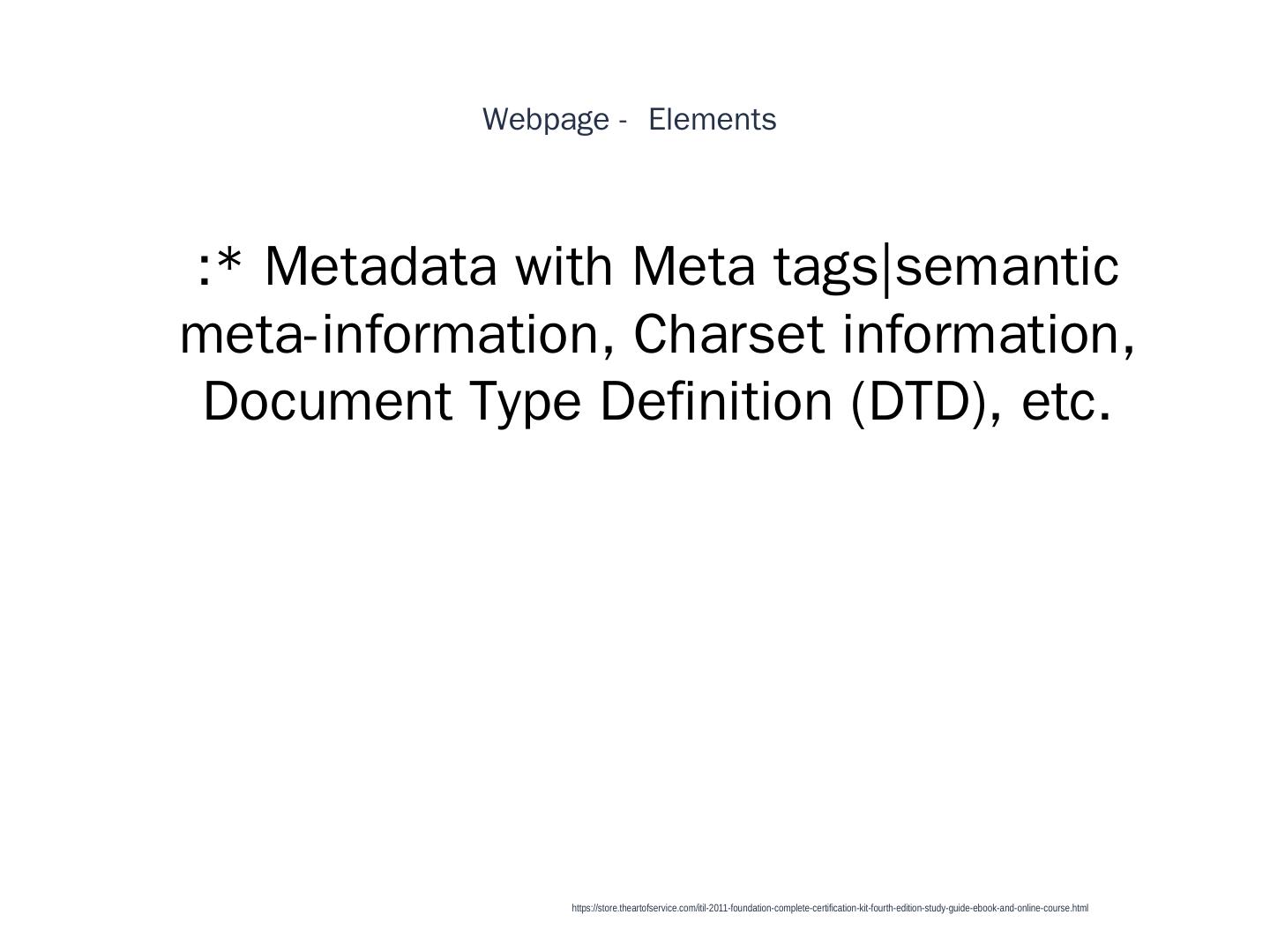 Webpage - Elements

:* Metadata with Meta tags|semantic meta-information, Charset information, Document Type Definition (DTD), etc.

https://store.theartofservice.com/itil-2011-foundation-complete-certification-kit-fourth-edition-study-guide-ebook-and-online-course.html